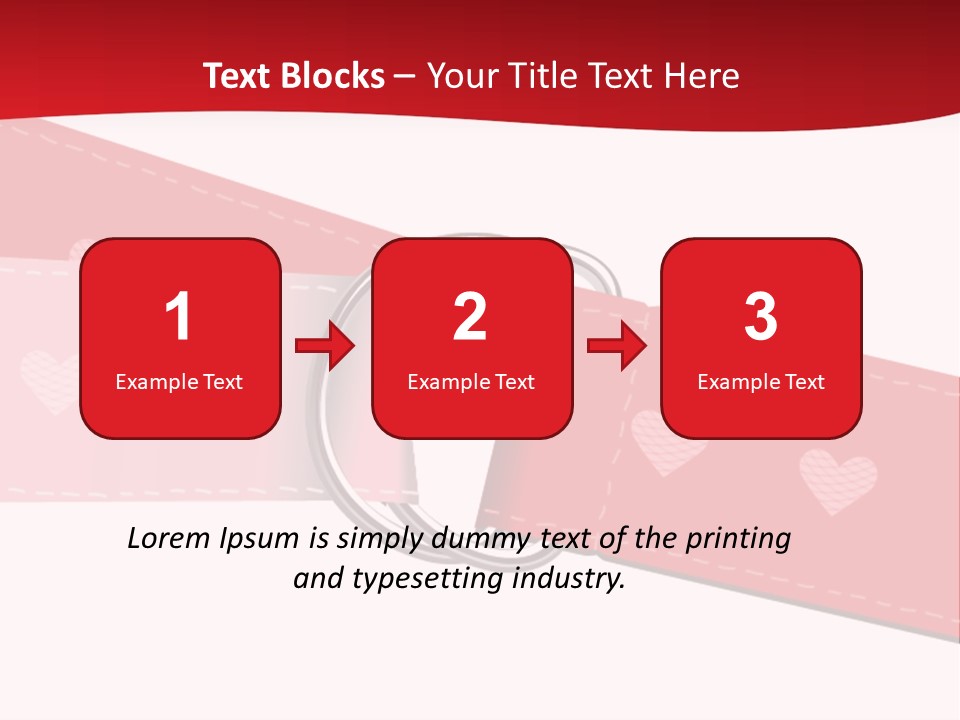 Text Blocks – Your Title Text Here

1
Example Text

2
Example Text

3
Example Text

Lorem Ipsum is simply dummy text of the printing and typesetting industry.